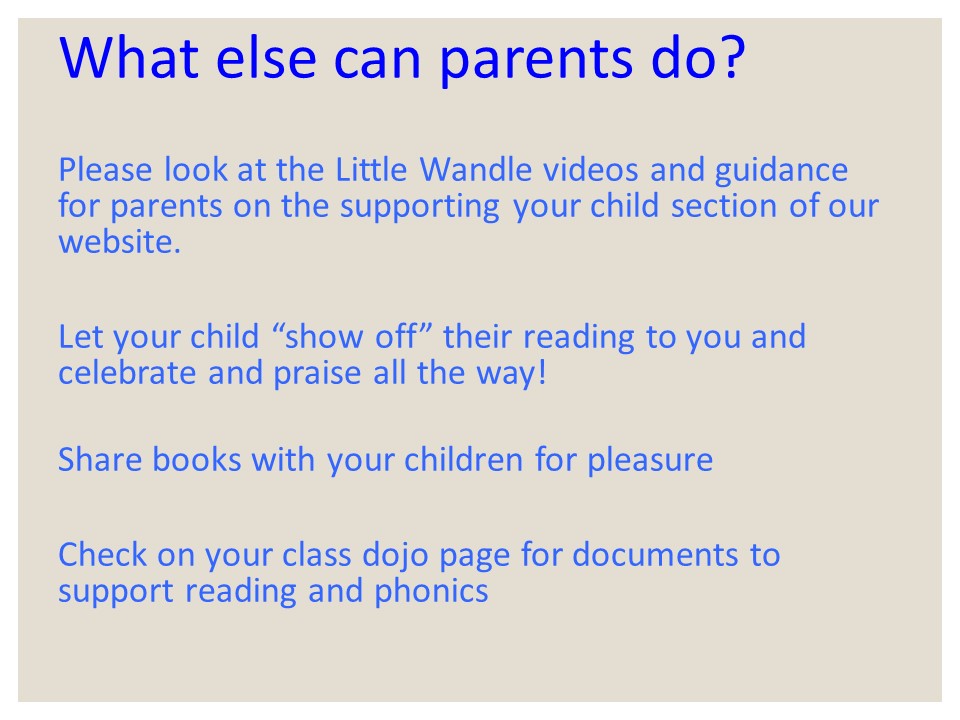 What else can parents do?

Please look at the Little Wandle videos and guidance for parents on the supporting your child section of our website.

Let your child “show off” their reading to you and celebrate and praise all the way!

Share books with your children for pleasure

Check on your class dojo page for documents to support reading and phonics